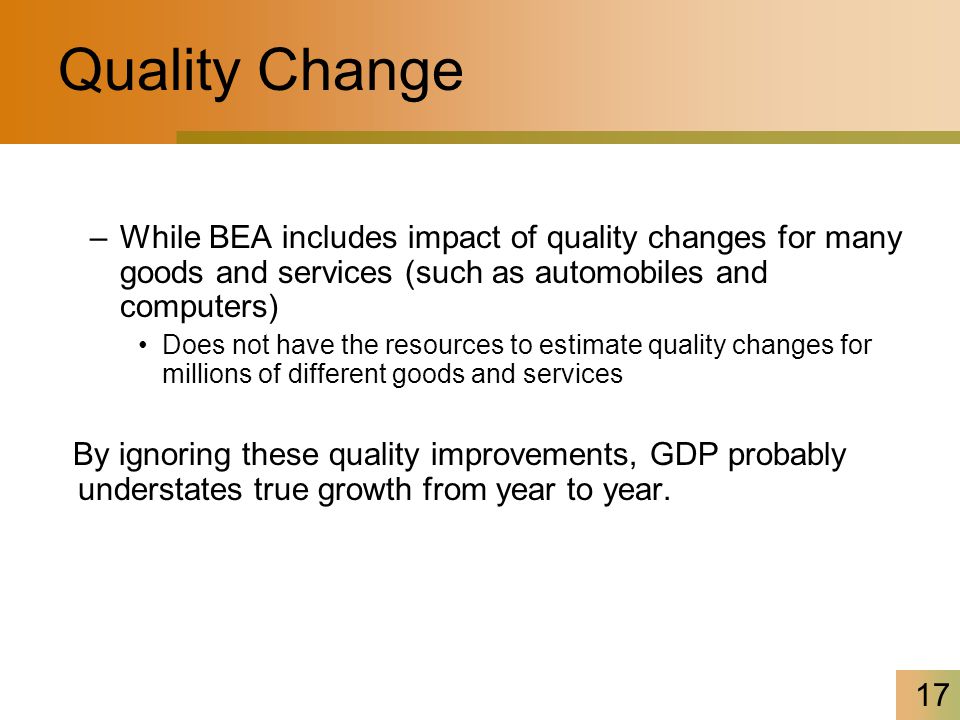 Quality Change

– While BEA includes impact of quality changes for many goods and services (such as automobiles and computers)

• Does not have the resources to estimate quality changes for millions of different goods and services

By ignoring these quality improvements, GDP probably understates true growth from year to year.

17